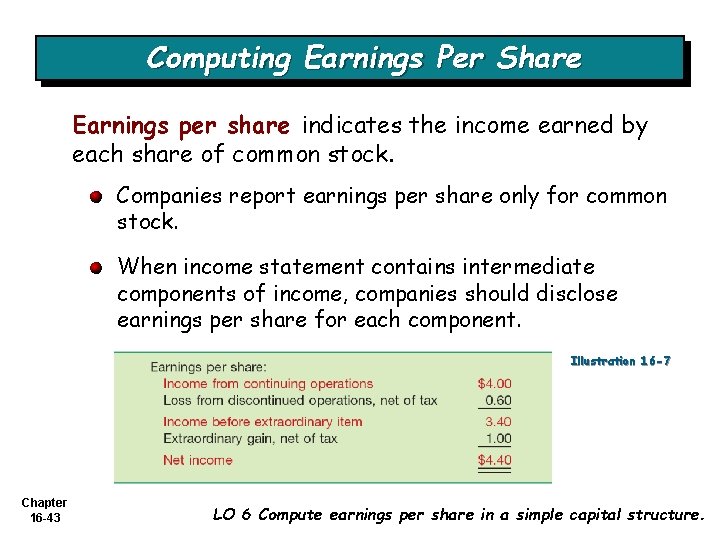 Computing Earnings Per Share

Earnings per share indicates the income earned by each share of common stock.

Companies report earnings per share only for common stock.

When income statement contains intermediate components of income, companies should disclose earnings per share for each component.

Illustration 16-7

| Earnings per share: | |
|---|---|
| Income from continuing operations | \$4.00 |
| Loss from discontinued operations, net of tax | 0.60 |
| Income before extraordinary item | 3.40 |
| Extraordinary gain, net of tax | 1.00 |
| Net income | \$4.40 |

Chapter 16-43

LO 6 Compute earnings per share in a simple capital structure.